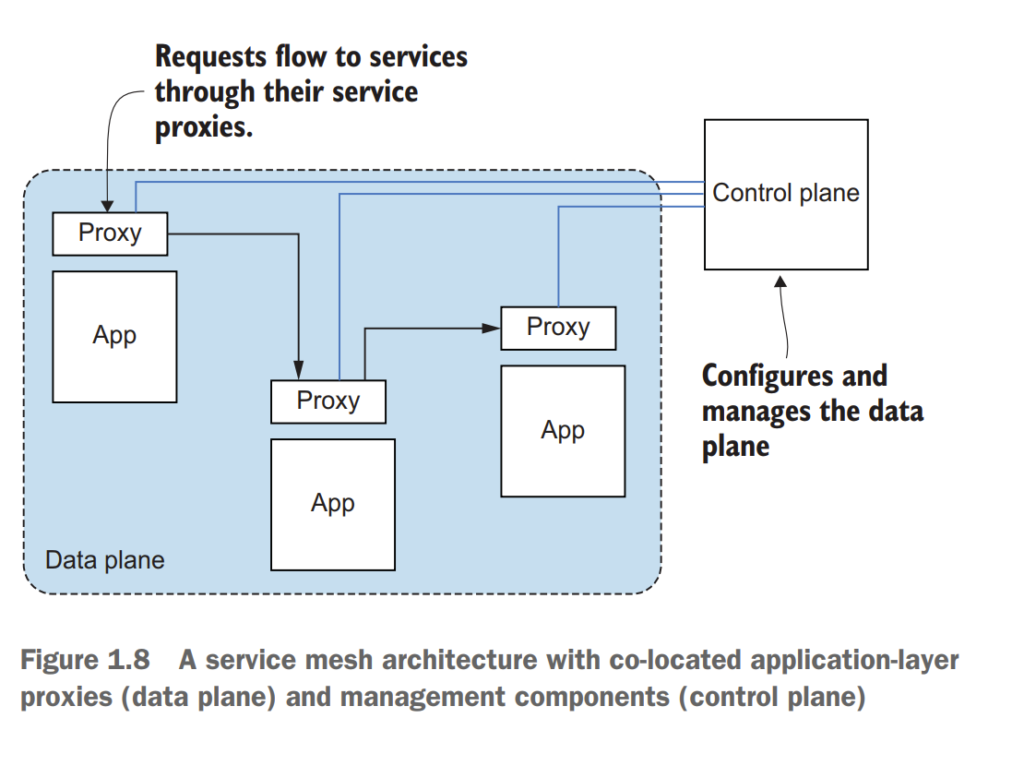 Requests flow to services through their service proxies.

Control plane

Proxy

App

Proxy

App

Proxy

App

Configures and manages the data plane

Data plane

Figure 1.8 A service mesh architecture with co-located application-layer proxies (data plane) and management components (control plane)